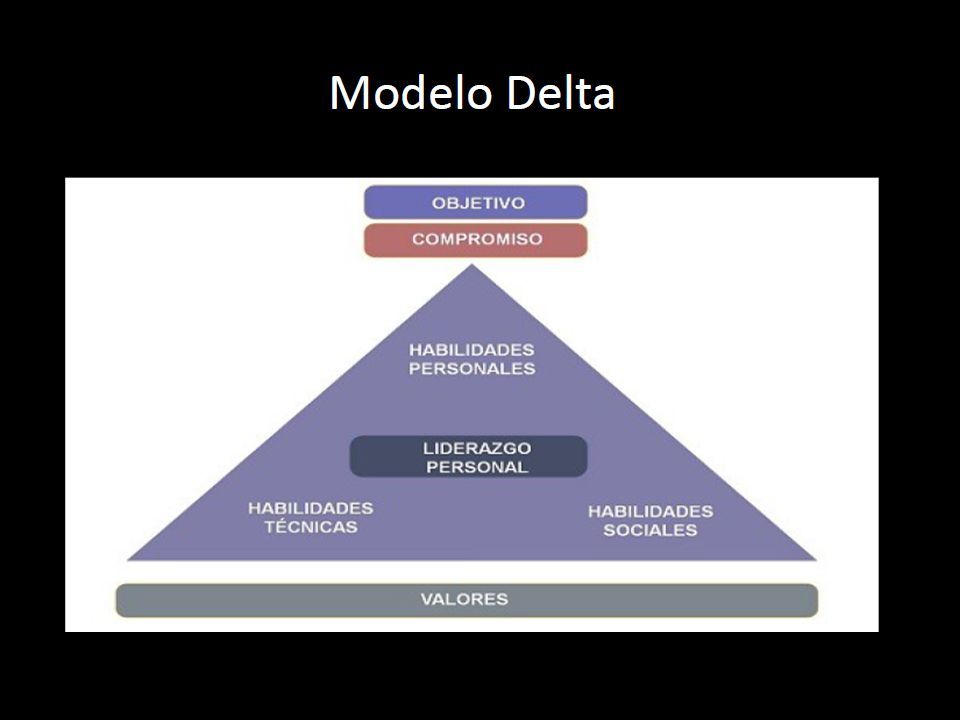 Modelo Delta

OBJETIVO

COMPROMISO

HABILIDADES PERSONALES

LIDERAZGO PERSONAL

HABILIDADES TÉCNICAS

HABILIDADES SOCIALES

VALORES